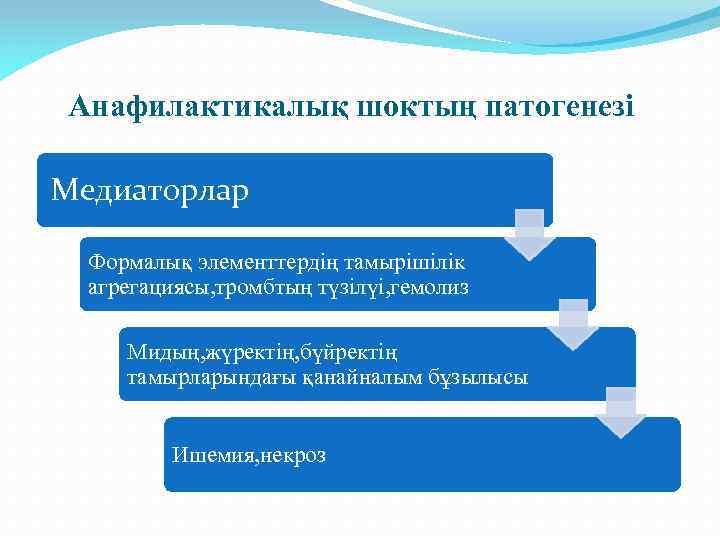 Анафилактикалық шоктың патогенезі

Медиаторлар

Формалық элементтердің тамырішілік агрегациясы,тромбтың түзілуі,гемолиз

Мидың,жүректің,бүйректің тамырларындағы қанайналым бұзылысы

Ишемия,некроз